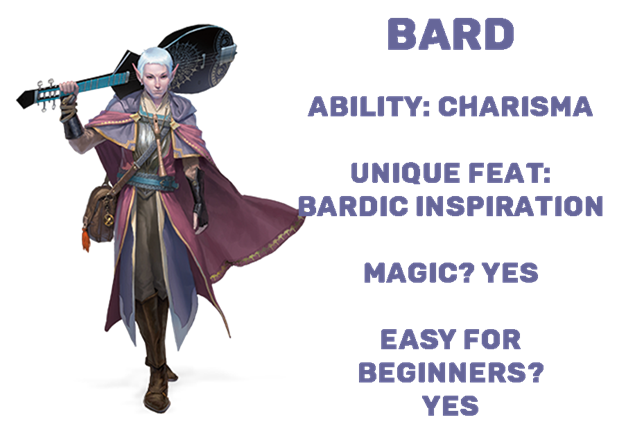 BARD

ABILITY: CHARISMA

UNIQUE FEAT: BARDIC INSPIRATION

MAGIC? YES

EASY FOR BEGINNERS? YES